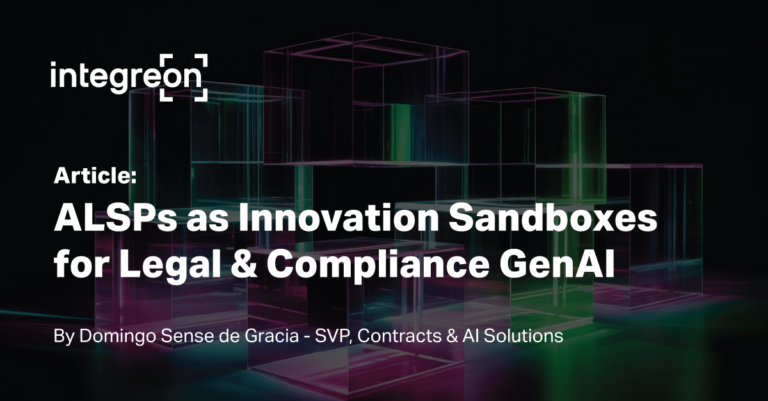 integreon

Article:
ALSPs as Innovation Sandboxes for Legal & Compliance GenAI

By Domingo Sense de Gracia - SVP, Contracts & AI Solutions